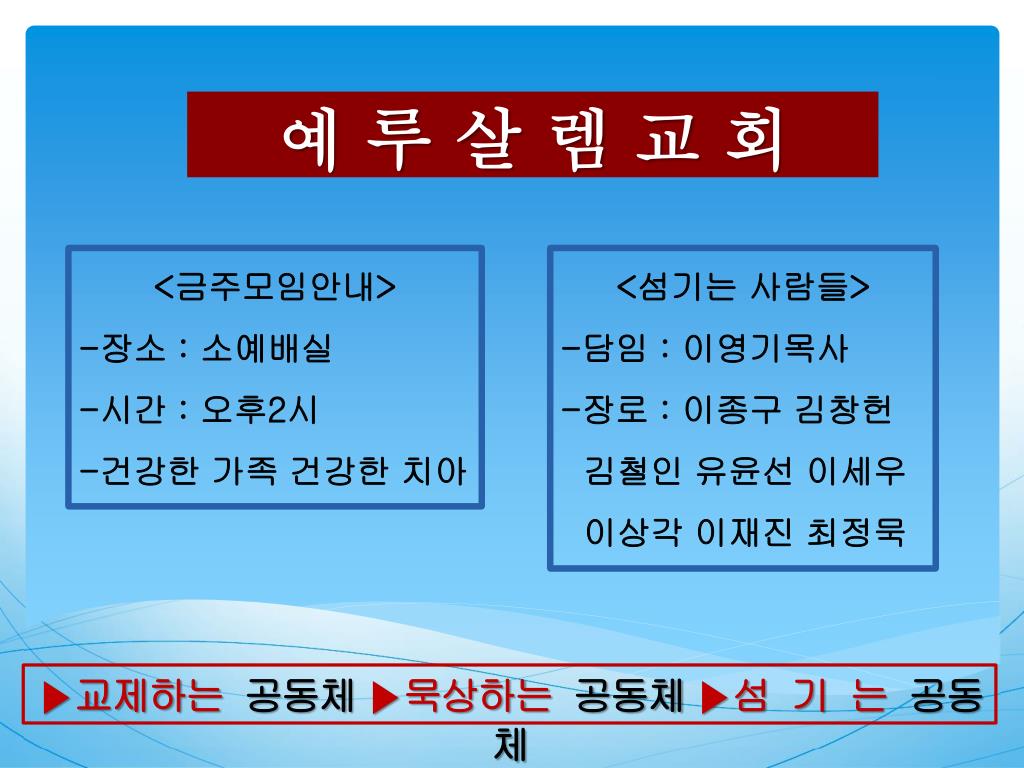 예 루 살 렘 교 회

<금주모임안내>
-장소 : 소예배실
-시간 : 오후2시
-건강한 가족 건강한 치아

<섬기는 사람들>
-담임 : 이영기목사
-장로 : 이종구 김창헌
김철인 유윤선 이세우
이상각 이재진 최정묵

▶교제하는 공동체 ▶묵상하는 공동체 ▶섬 기 는 공동체